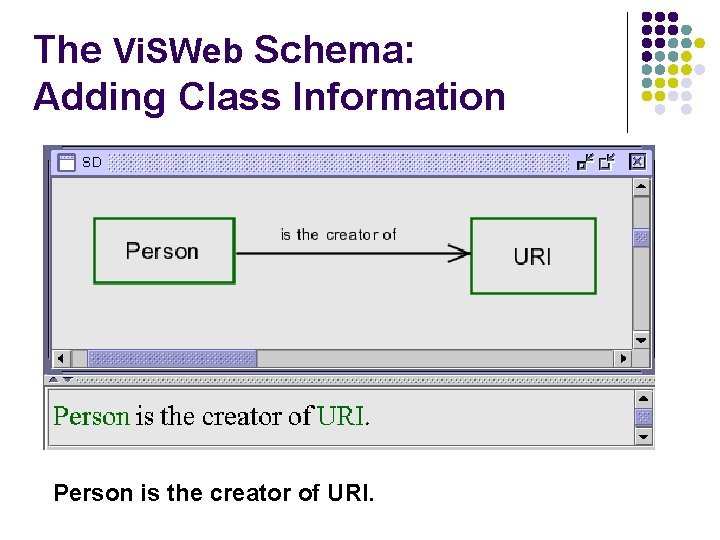 The ViSWeb Schema: Adding Class Information

SD

Person

is the creator of

URI

Person is the creator of URI.

Person is the creator of URI.